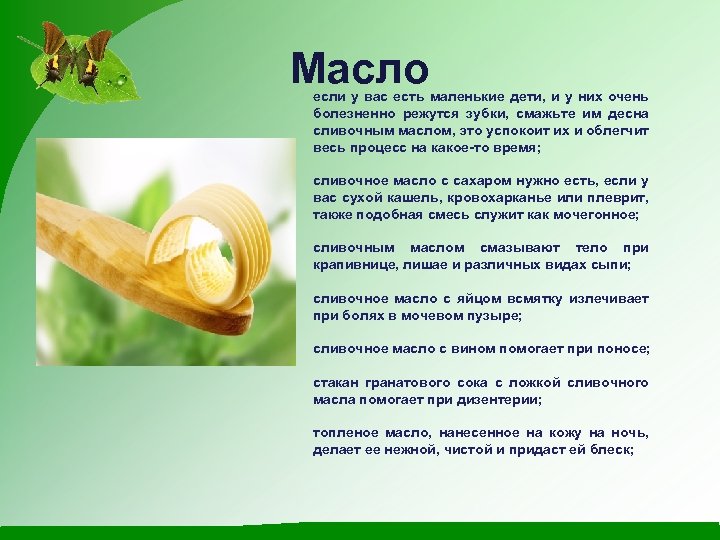 Масло

если у вас есть маленькие дети, и у них очень болезненно режутся зубки, смажьте им десна сливочным маслом, это успокоит их и облегчит весь процесс на какое-то время;

сливочное масло с сахаром нужно есть, если у вас сухой кашель, кровохарканье или плеврит, также подобная смесь служит как мочегонное;

сливочным маслом смазывают тело при крапивнице, лишае и различных видах сыпи;

сливочное масло с яйцом всмятку излечивает при болях в мочевом пузыре;

сливочное масло с вином помогает при поносе;

стакан гранатового сока с ложкой сливочного масла помогает при дизентерии;

топленое масло, нанесенное на кожу на ночь, делает ее нежной, чистой и придаст ей блеск;